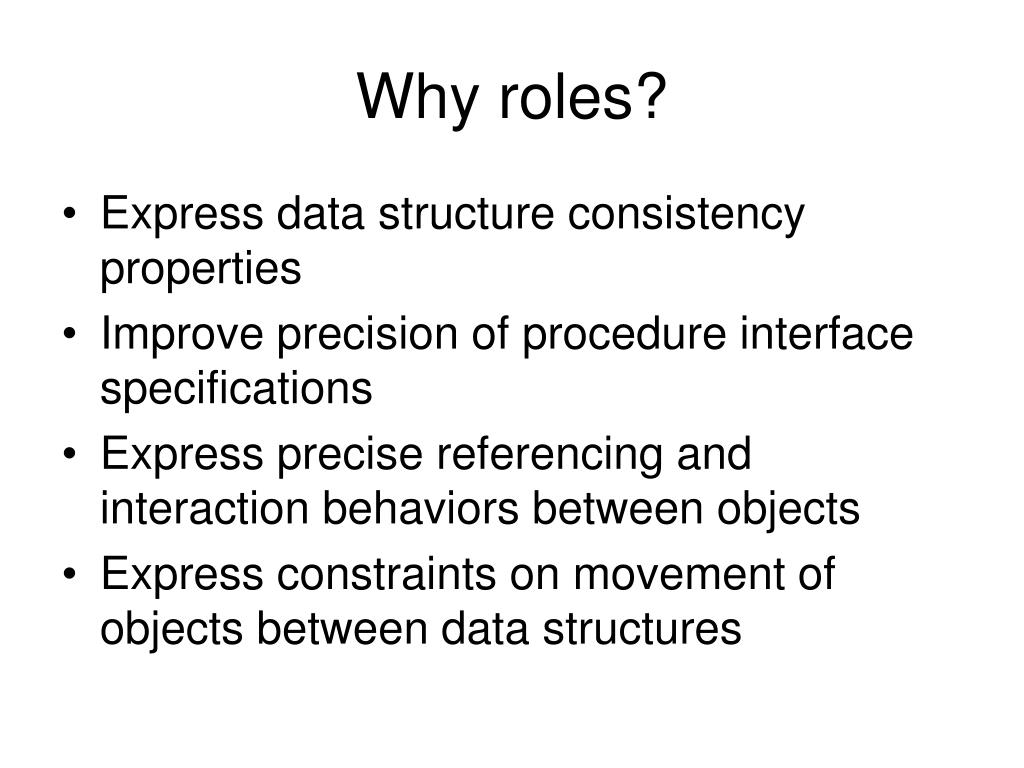 Why roles?

• Express data structure consistency properties
• Improve precision of procedure interface specifications
• Express precise referencing and interaction behaviors between objects
• Express constraints on movement of objects between data structures